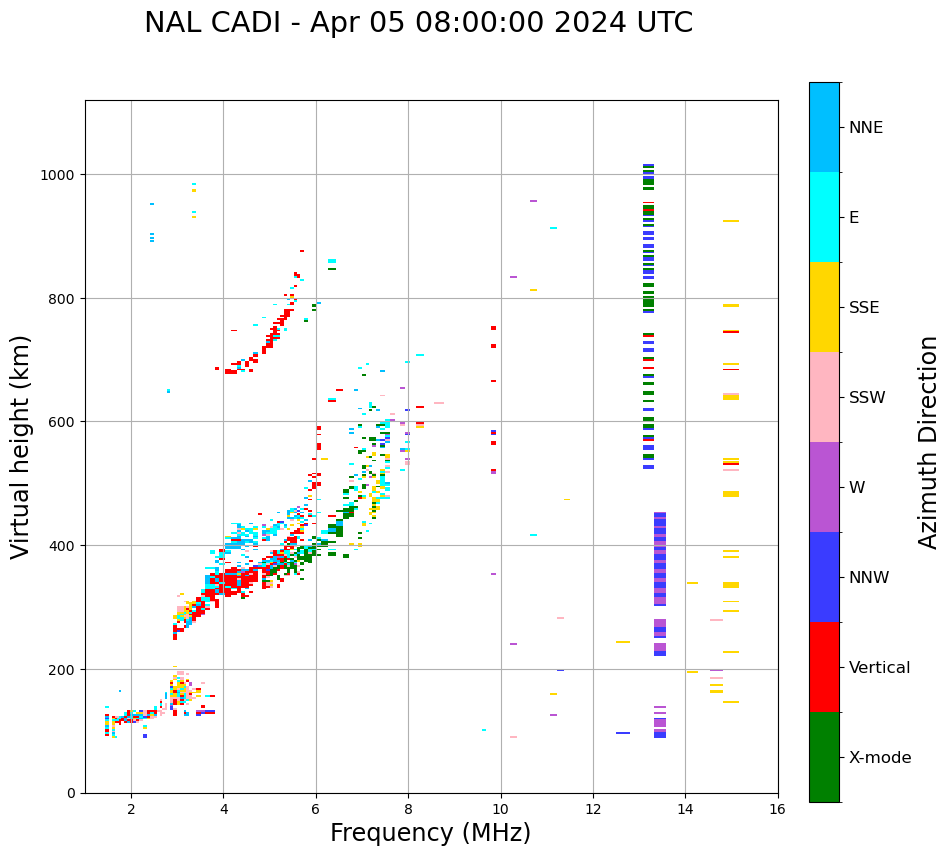 NAL CADI - Apr 05 08:00:00 2024 UTC

Virtual height (km)

1000
800
600
400
200
0

2
4
6
8
10
12
14
16

Frequency (MHz)

NNE
E
SSE
SSW
W
NNW
Vertical
X-mode

Azimuth Direction